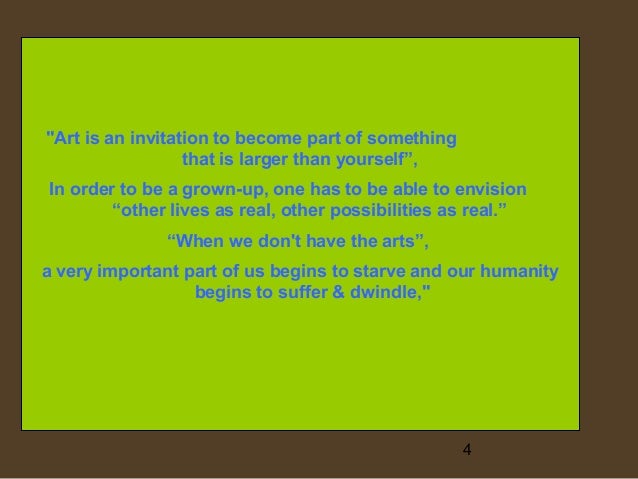 "Art is an invitation to become part of something that is larger than yourself”,

In order to be a grown-up, one has to be able to envision “other lives as real, other possibilities as real.”

“When we don't have the arts”,

a very important part of us begins to starve and our humanity begins to suffer & dwindle,"

4